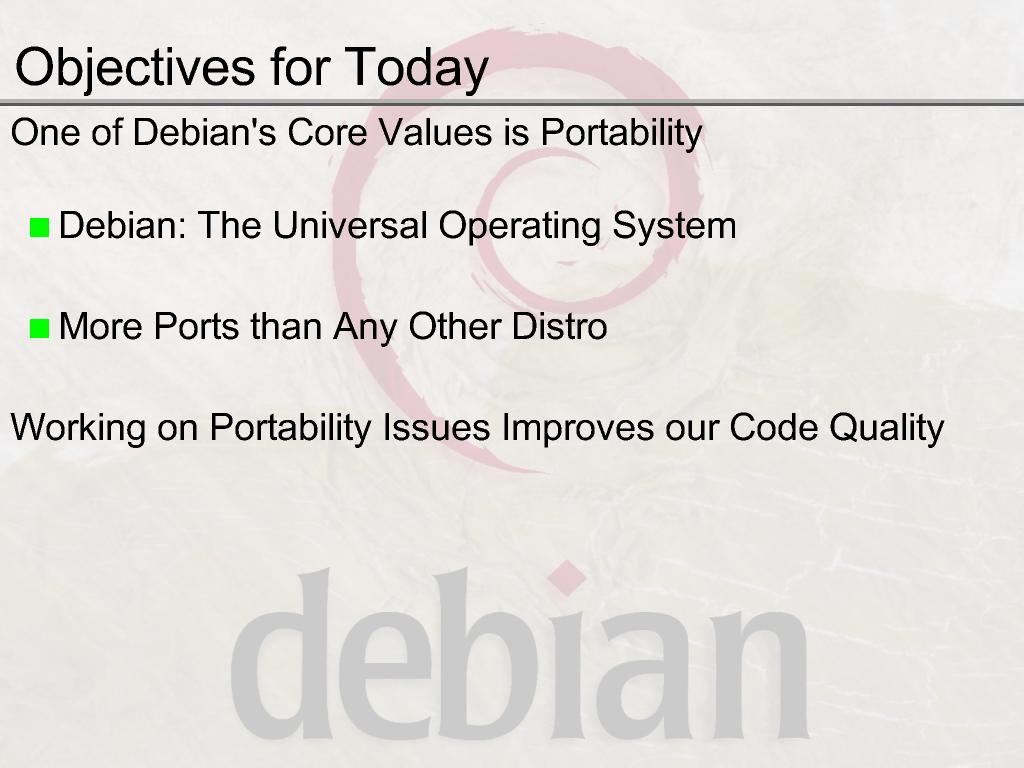 Objectives for Today

One of Debian's Core Values is Portability

Debian: The Universal Operating System

More Ports than Any Other Distro

Working on Portability Issues Improves our Code Quality

debian